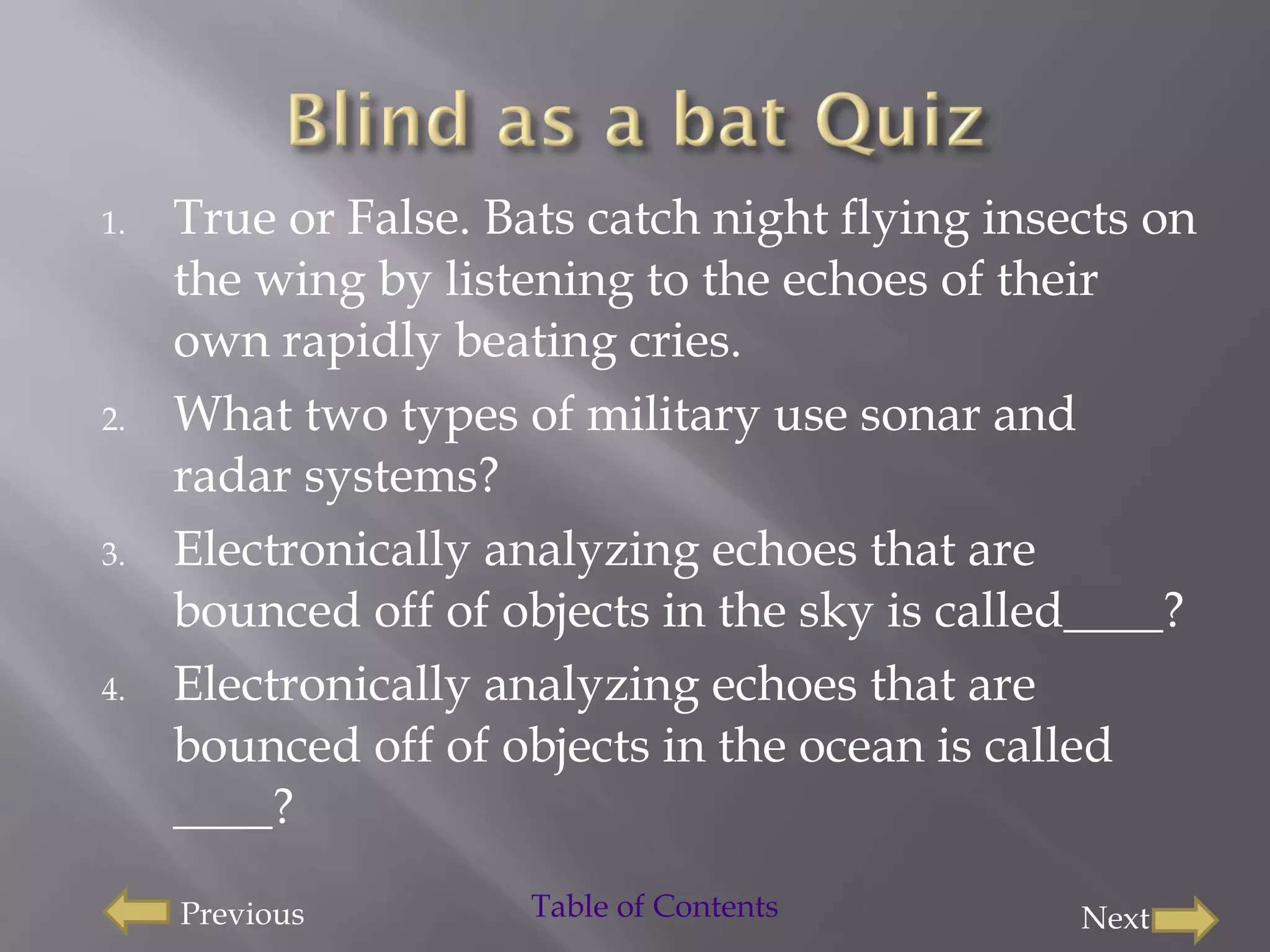 Blind as a bat Quiz

1. True or False. Bats catch night flying insects on the wing by listening to the echoes of their own rapidly beating cries.

2. What two types of military use sonar and radar systems?

3. Electronically analyzing echoes that are bounced off of objects in the sky is called____?

4. Electronically analyzing echoes that are bounced off of objects in the ocean is called ____?

Previous

Table of Contents

Next